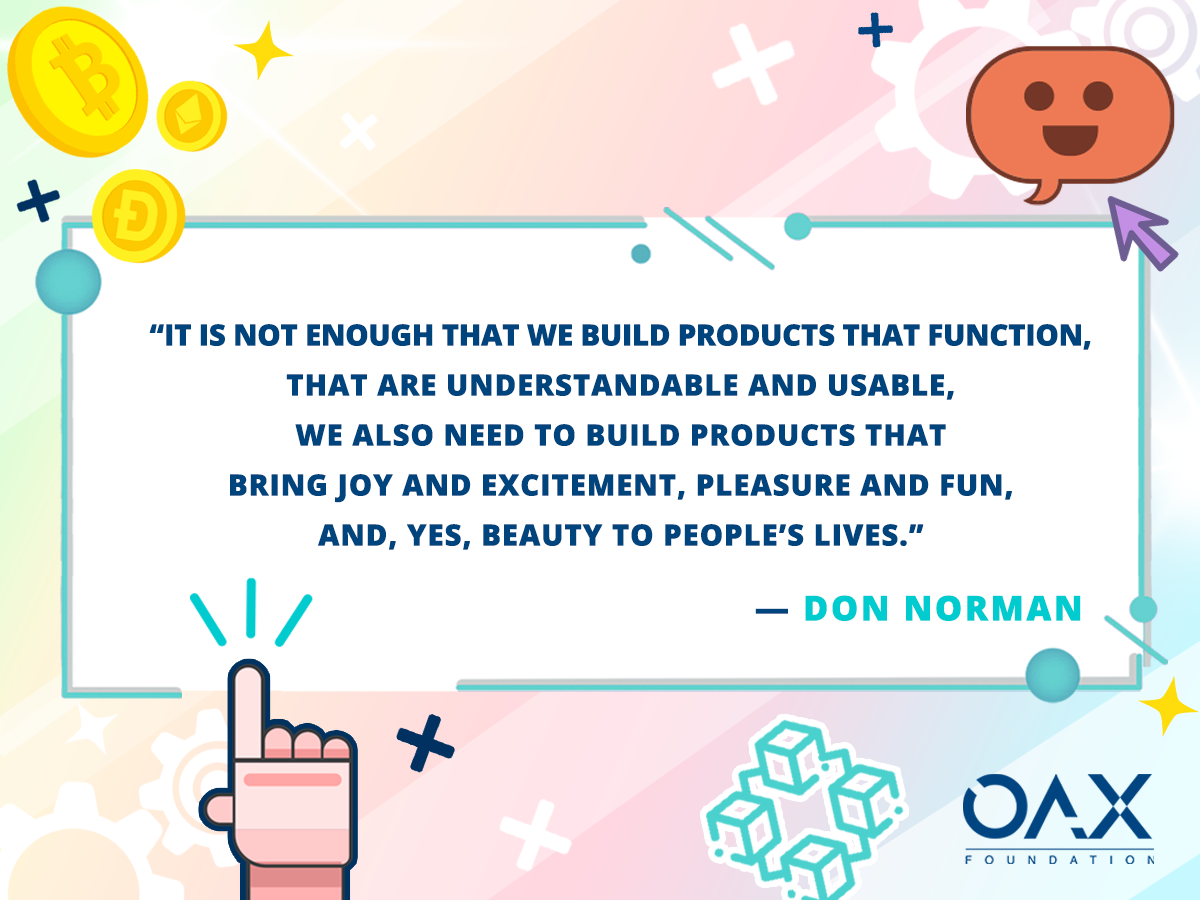 “IT IS NOT ENOUGH THAT WE BUILD PRODUCTS THAT FUNCTION, THAT ARE UNDERSTANDABLE AND USABLE, WE ALSO NEED TO BUILD PRODUCTS THAT BRING JOY AND EXCITEMENT, PLEASURE AND FUN, AND, YES, BEAUTY TO PEOPLE’S LIVES.”

— DON NORMAN

OAX
FOUNDATION